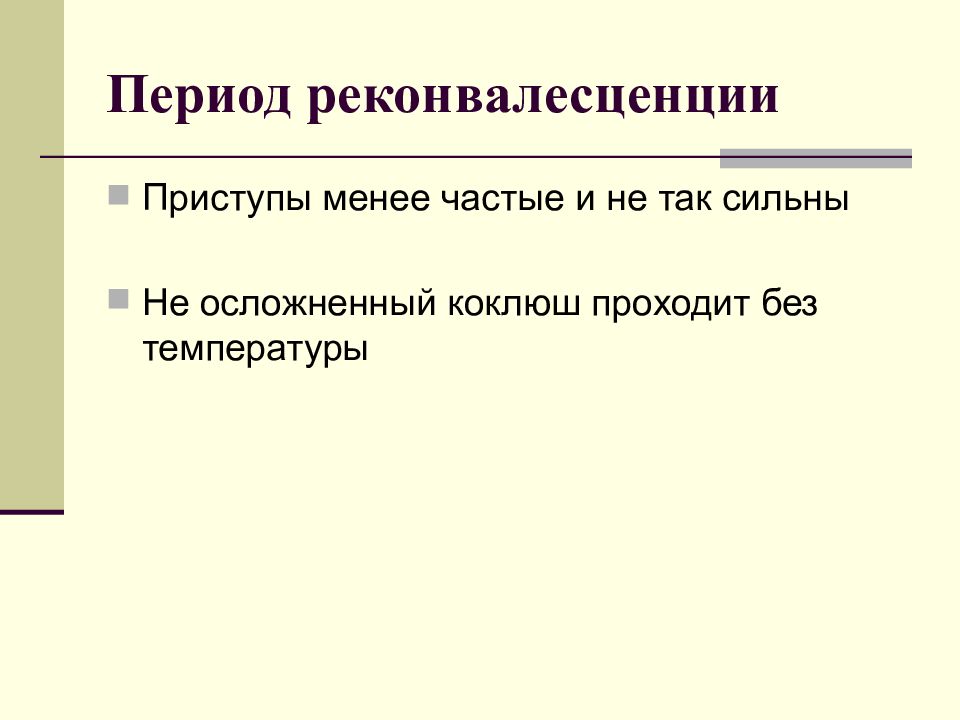 Период реконвалесценции

Приступы менее частые и не так сильны

Не осложненный коклюш проходит без температуры